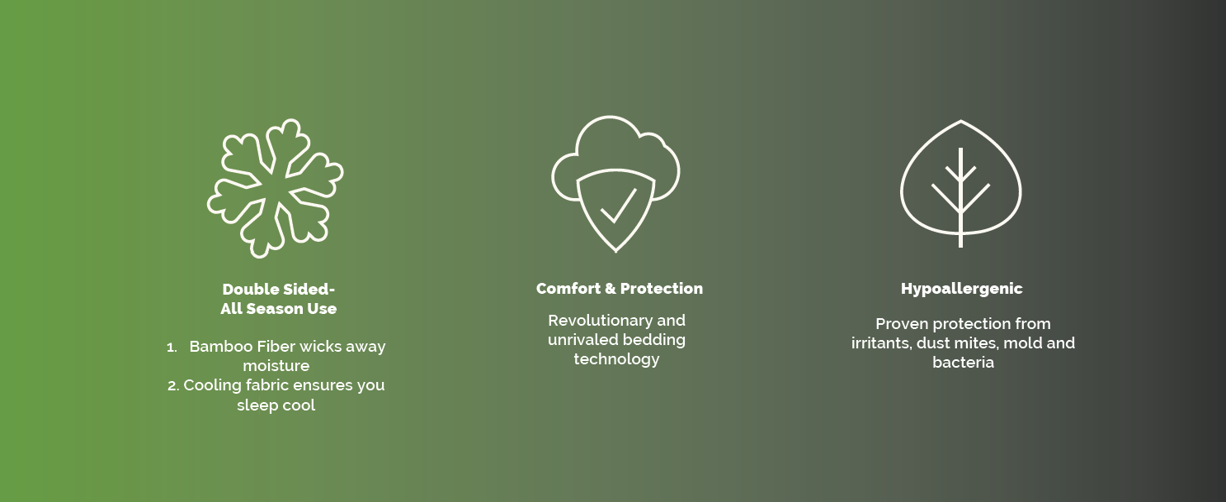 Double Sided-
All Season Use

1. Bamboo Fiber wicks away moisture
2. Cooling fabric ensures you sleep cool

Comfort & Protection

Revolutionary and unrivaled bedding technology

Hypoallergenic

Proven protection from irritants, dust mites, mold and bacteria